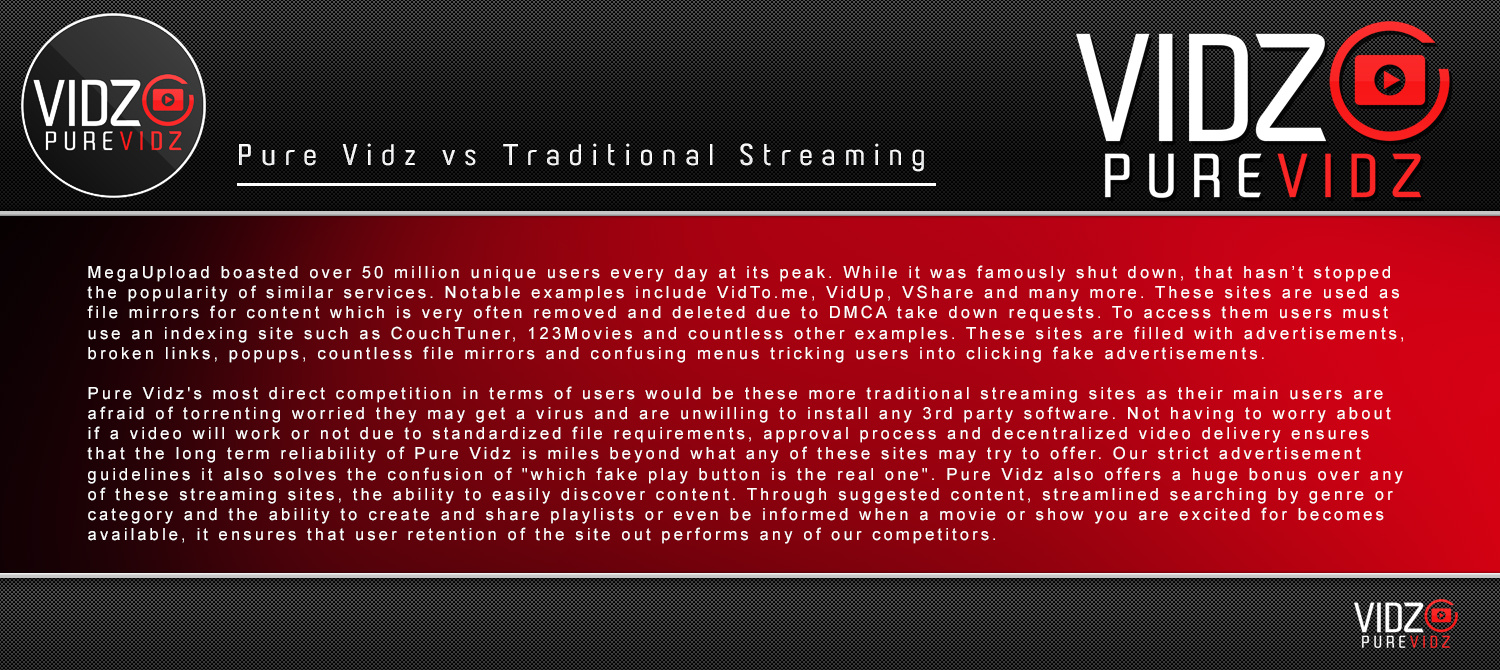 VIDZ
PUREVIDZ

Pure Vidz vs Traditional Streaming

VIDZ
PUREVIDZ

MegaUpload boasted over 50 million unique users every day at its peak. While it was famously shut down, that hasn't stopped the popularity of similar services. Notable examples include VidTo.me, VidUp, VShare and many more. These sites are used as file mirrors for content which is very often removed and deleted due to DMCA take down requests. To access them users must use an indexing site such as CouchTuner, 123Movies and countless other examples. These sites are filled with advertisements, broken links, popups, countless file mirrors and confusing menus tricking users into clicking fake advertisements.

Pure Vidz's most direct competition in terms of users would be these more traditional streaming sites as their main users are afraid of torrenting worried they may get a virus and are unwilling to install any 3rd party software. Not having to worry about if a video will work or not due to standardized file requirements, approval process and decentralized video delivery ensures that the long term reliability of Pure Vidz is miles beyond what any of these sites may try to offer. Our strict advertisement guidelines it also solves the confusion of "which fake play button is the real one". Pure Vidz also offers a huge bonus over any of these streaming sites, the ability to easily discover content. Through suggested content, streamlined searching by genre or category and the ability to create and share playlists or even be informed when a movie or show you are excited for becomes available, it ensures that user retention of the site out performs any of our competitors.

VIDZ
PUREVIDZ